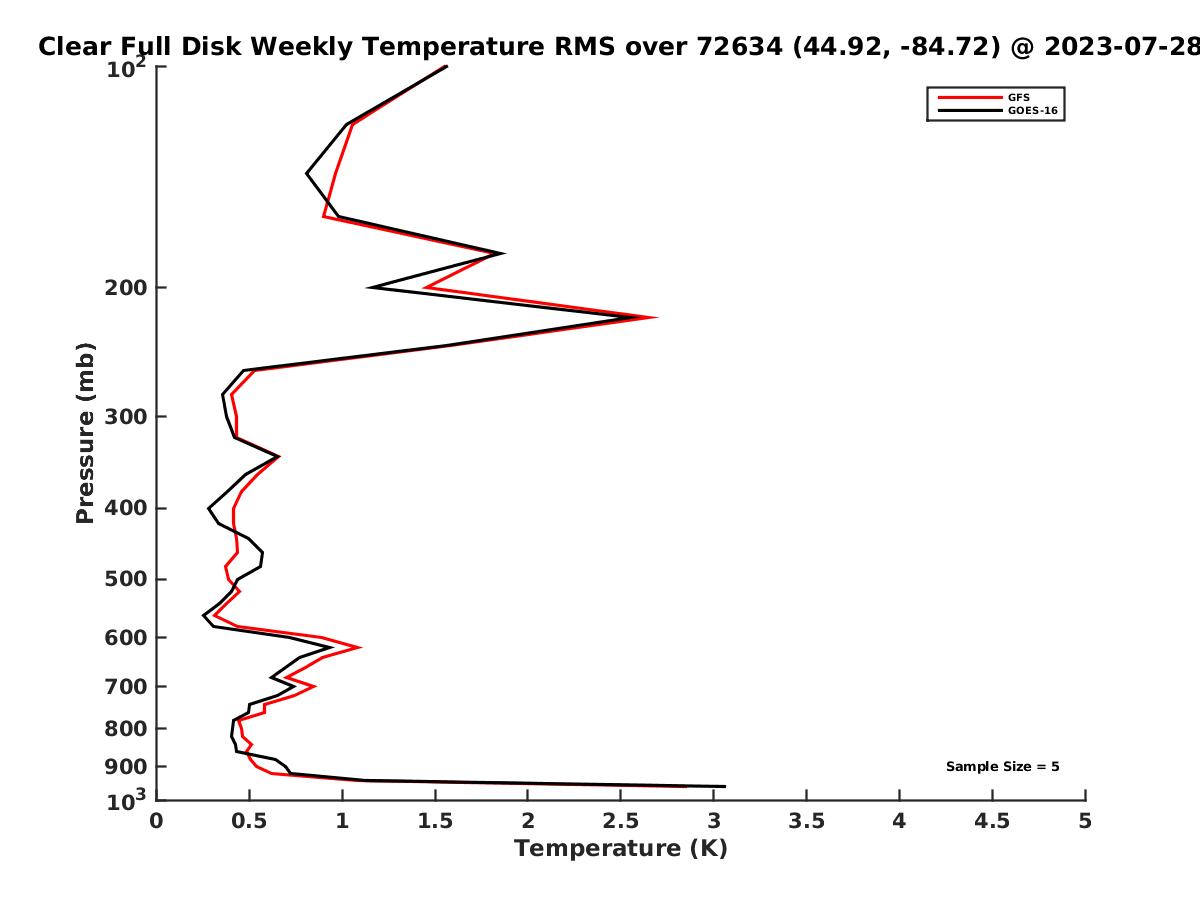 Clear Full Disk Weekly Temperature RMS over 72634 (44.92, -84.72) @ 2023-07-28

GFS
GOES-16

Pressure (mb)

$10^2$
200
300
400
500
600
700
800
900
$10^3$

Sample Size = 5

0
0.5
1
1.5
2
2.5
3
3.5
4
4.5
5

Temperature (K)